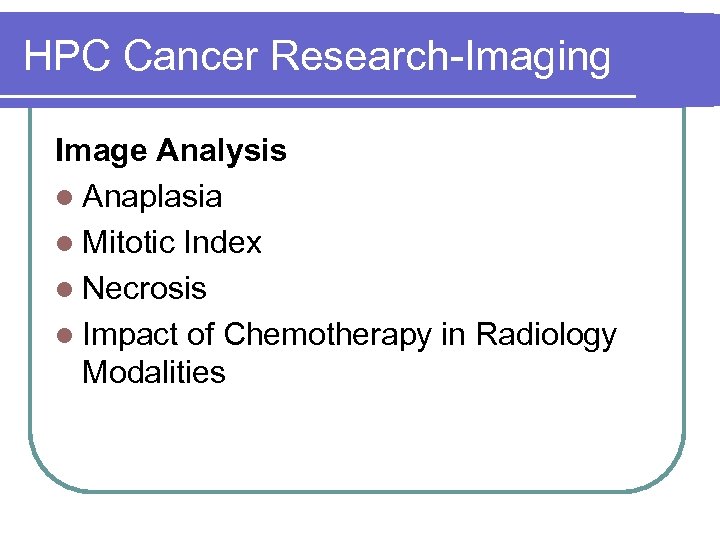 HPC Cancer Research-Imaging

Image Analysis

- Anaplasia
- Mitotic Index
- Necrosis
- Impact of Chemotherapy in Radiology Modalities